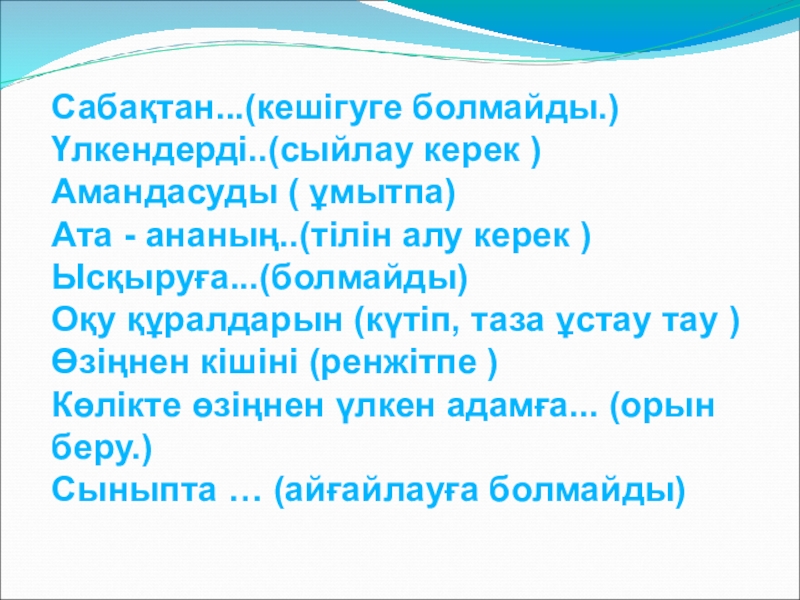 Сабақтан...(кешігуге болмайды.)
Үлкендерді..(сыйлау керек )
Амандасуды ( ұмытпа)
Ата - ананың..(тілін алу керек )
Ысқыруға...(болмайды)
Оқу құралдарын (күтіп, таза ұстау тау )
Өзіңнен кішіні (ренжітпе )
Көлікте өзіңнен үлкен адамға... (орын беру.)
Сыныпта … (айғайлауға болмайды)